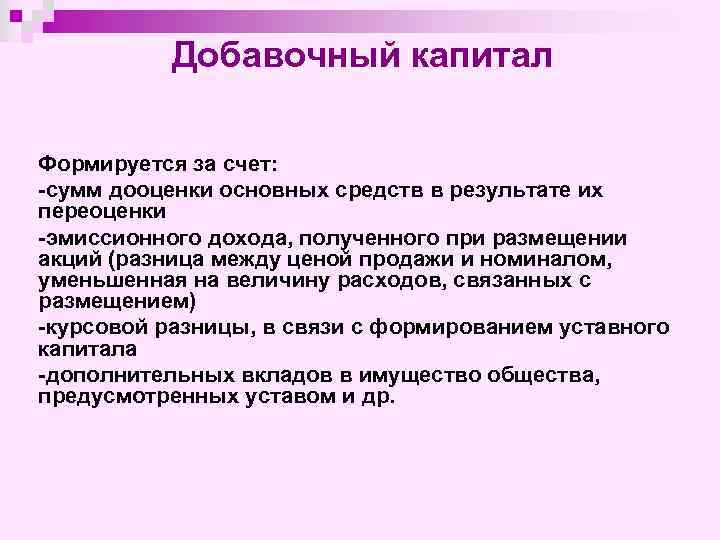 Добавочный капитал

Формируется за счет:

-сумм дооценки основных средств в результате их переоценки

-эмиссионного дохода, полученного при размещении акций (разница между ценой продажи и номиналом, уменьшенная на величину расходов, связанных с размещением)

-курсовой разницы, в связи с формированием уставного капитала

-дополнительных вкладов в имущество общества, предусмотренных уставом и др.